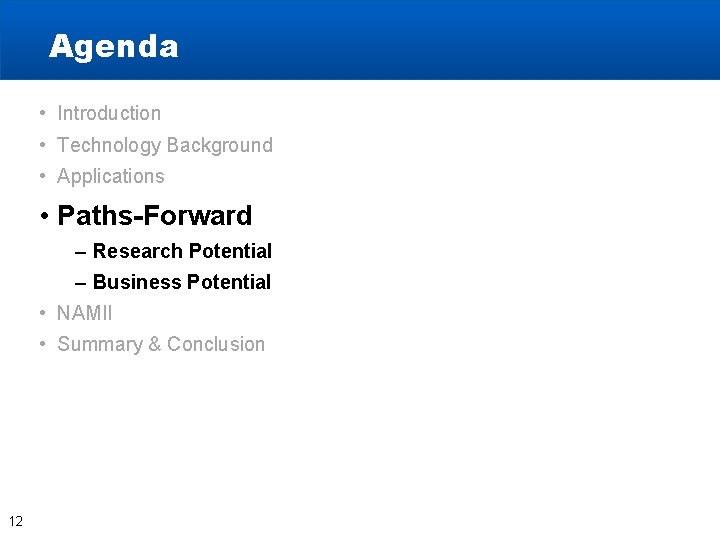 Agenda

• Introduction
• Technology Background
• Applications
• Paths-Forward
– Research Potential
– Business Potential
• NAMII
• Summary & Conclusion

12